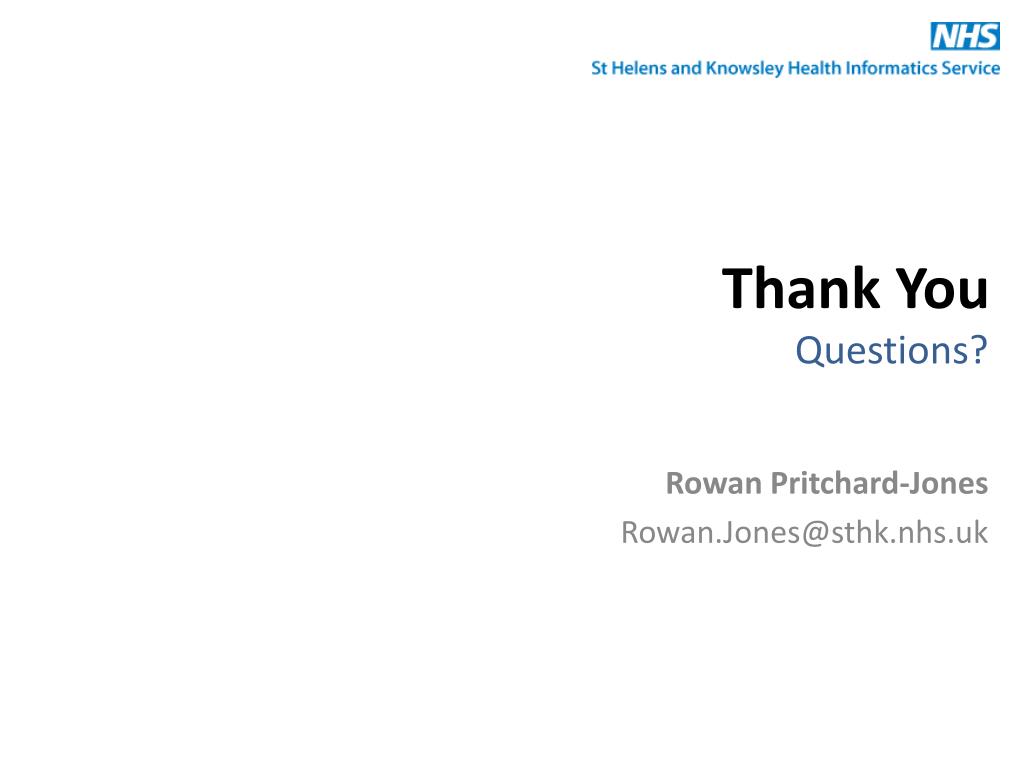 NHS
St Helens and Knowsley Health Informatics Service

Thank You
Questions?

Rowan Pritchard-Jones
Rowan.Jones@sthk.nhs.uk